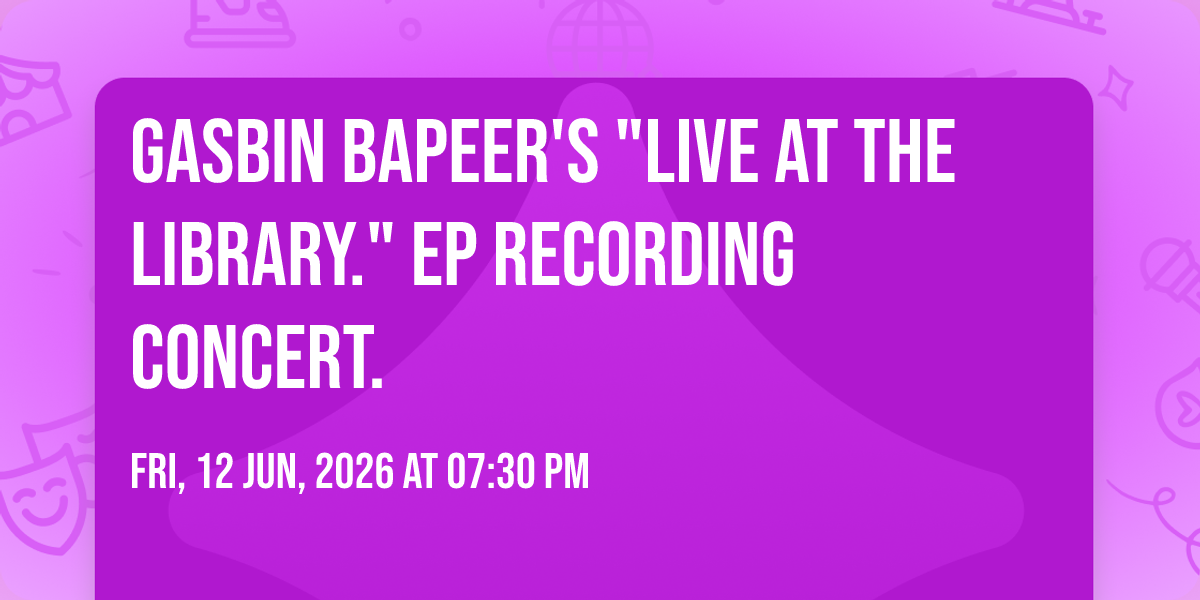 GASBIN BAPEER'S "LIVE AT THE LIBRARY." EP RECORDING CONCERT.

FRI, 12 JUN, 2026 AT 07:30 PM